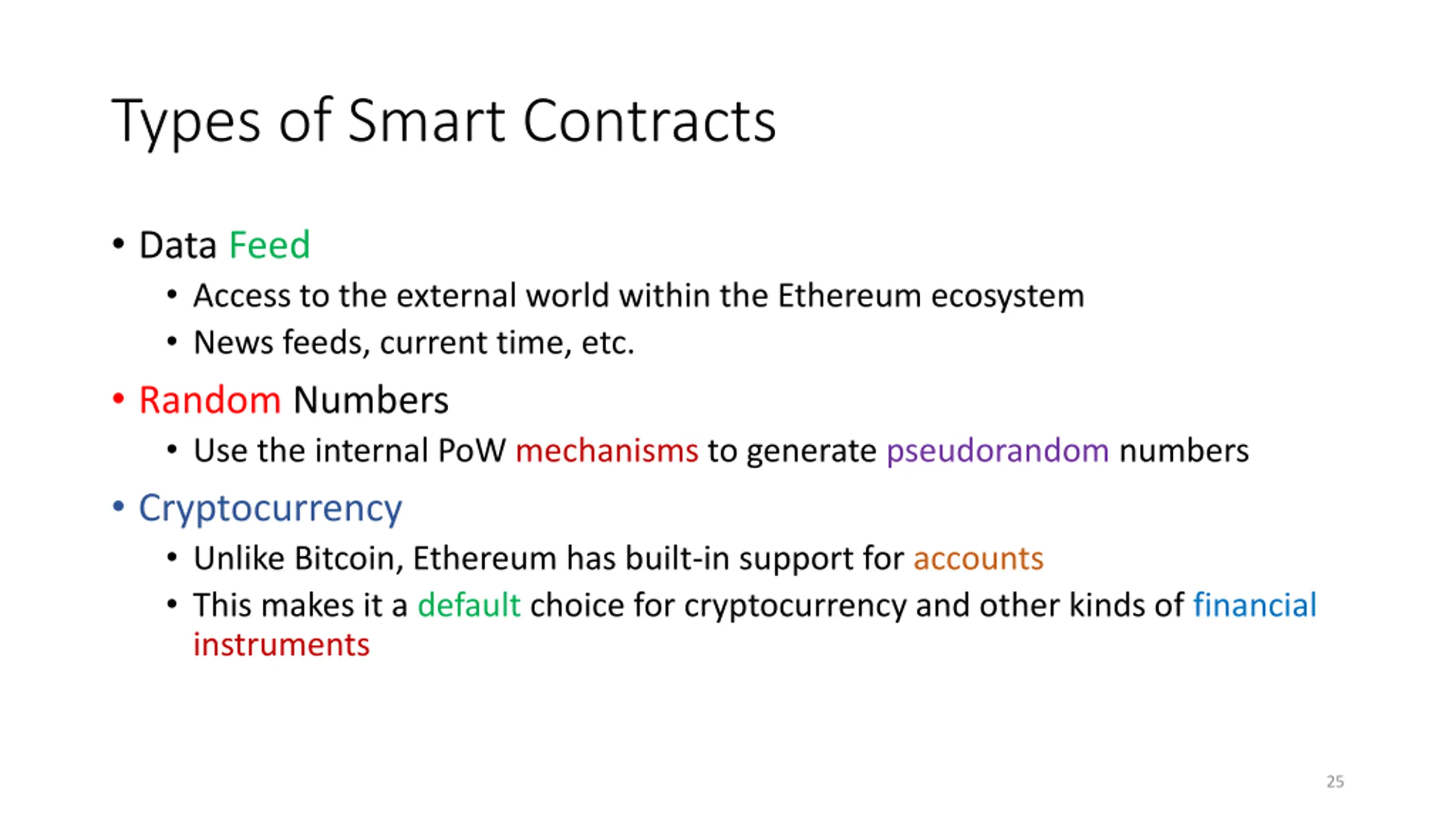 Types of Smart Contracts

• Data Feed
  • Access to the external world within the Ethereum ecosystem
  • News feeds, current time, etc.
• Random Numbers
  • Use the internal PoW mechanisms to generate pseudorandom numbers
• Cryptocurrency
  • Unlike Bitcoin, Ethereum has built-in support for accounts
  • This makes it a default choice for cryptocurrency and other kinds of financial instruments

25